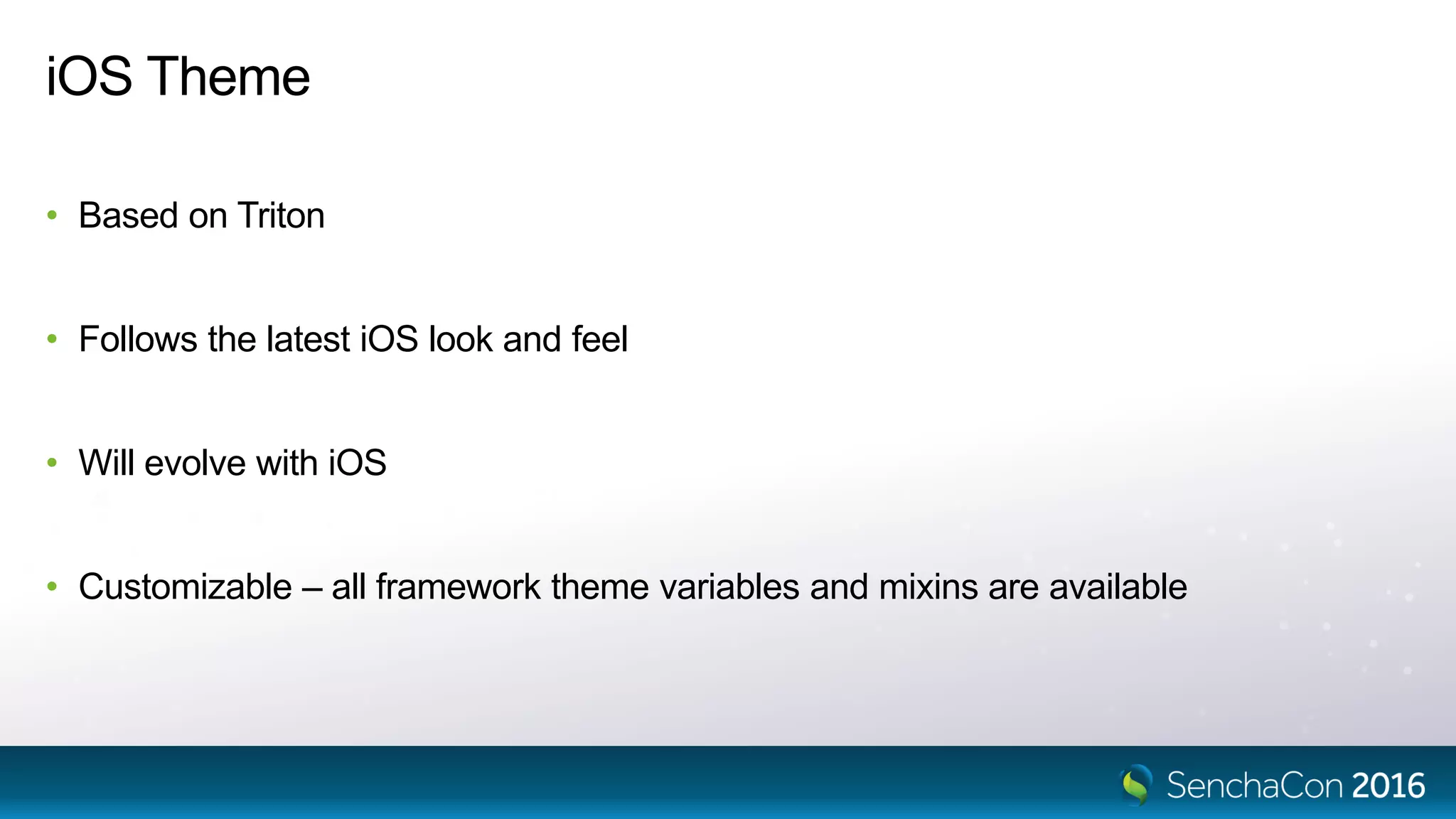 iOS Theme

• Based on Triton

• Follows the latest iOS look and feel

• Will evolve with iOS

• Customizable – all framework theme variables and mixins are available

SenchaCon 2016